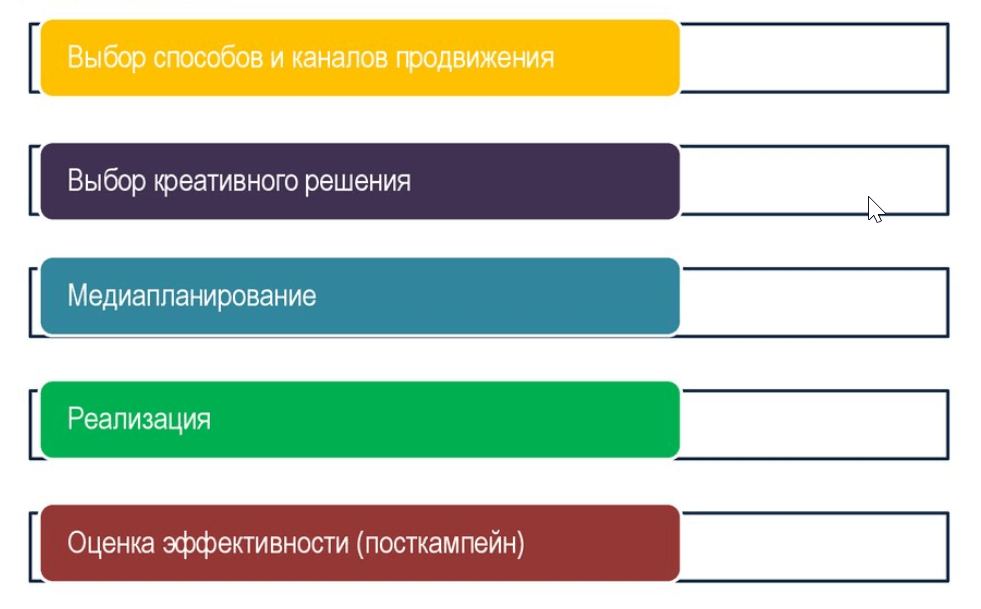 Выбор способов и каналов продвижения

Выбор креативного решения

Медиапланирование

Реализация

Оценка эффективности (посткампейн)